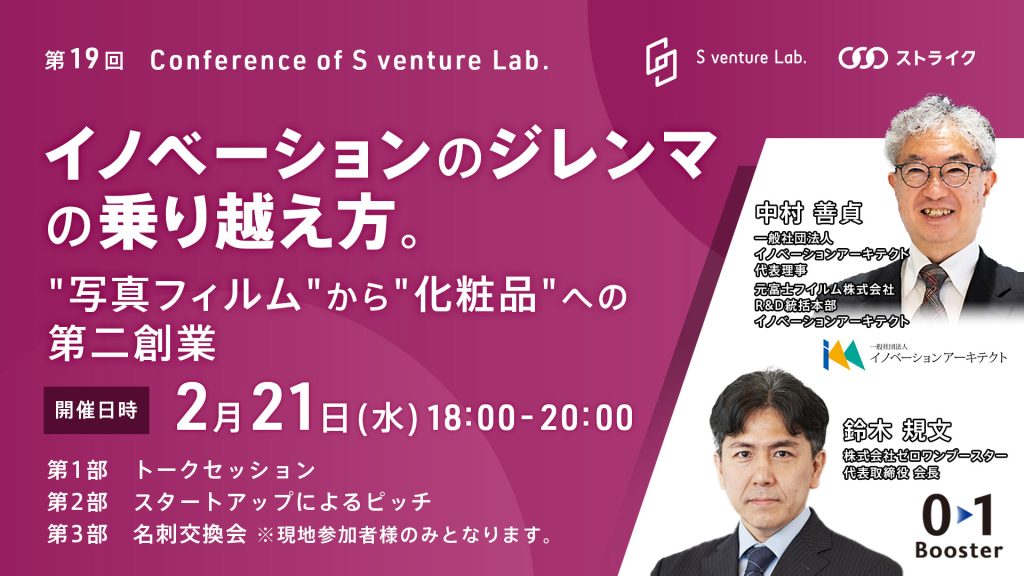 第19回 Conference of S venture Lab.

S venture Lab.

ストライク

イノベーションのジレンマの乗り越え方。

"写真フィルム"から"化粧品"への第二創業

開催日時 2月21日(水) 18:00-20:00

第1部 トークセッション
第2部 スタートアップによるピッチ
第3部 名刺交換会 ※現地参加者様のみとなります。

中村 善貞
一般社団法人
イノベーションアーキテクト
代表理事
元富士フイルム株式会社
R&D統括本部
イノベーションアーキテクト

一般社団法人
イノベーションアーキテクト

鈴木 規文
株式会社ゼロワンブースター
代表取締役 会長

0▶1
Booster